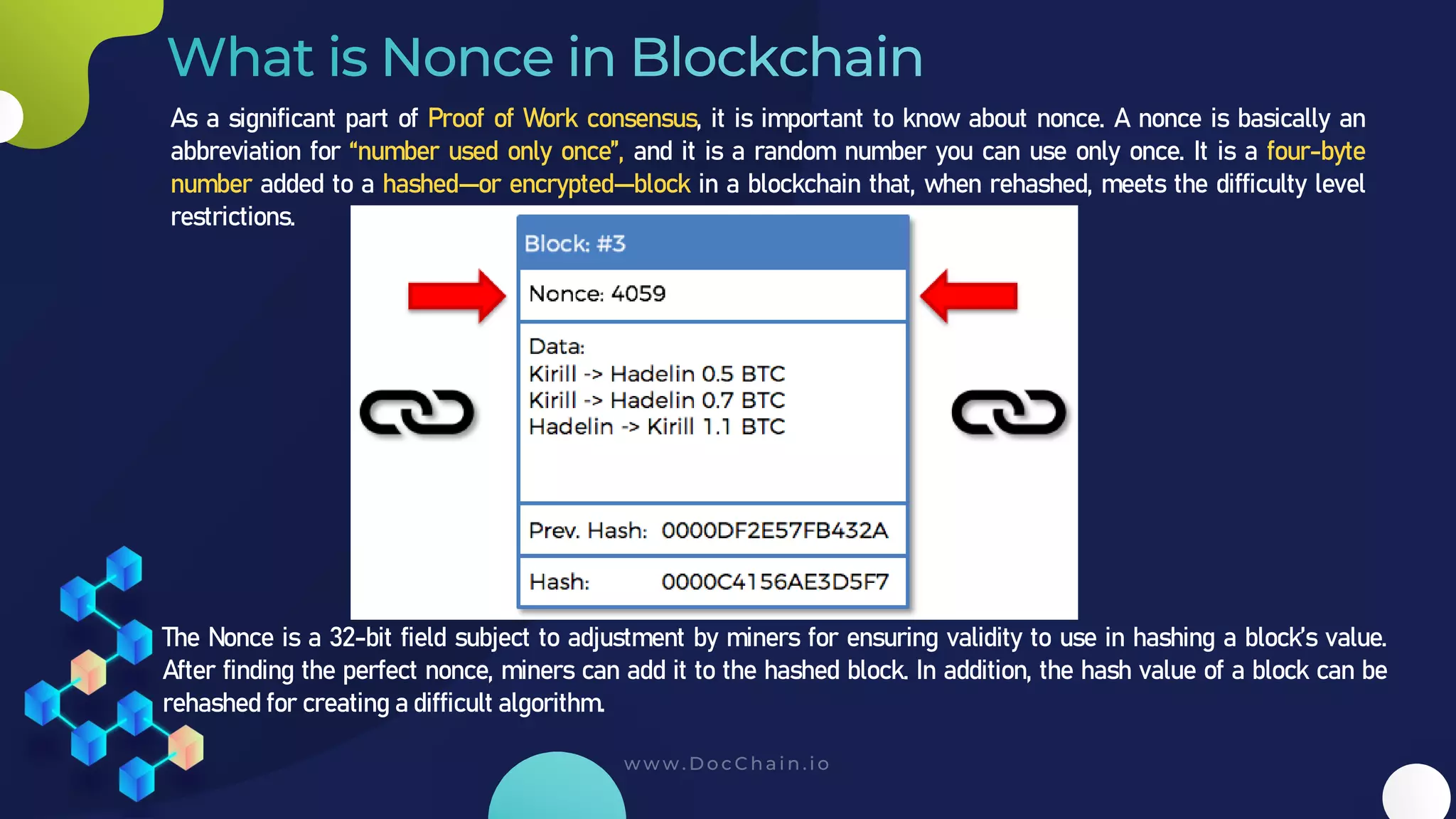 What is Nonce in Blockchain

As a significant part of Proof of Work consensus, it is important to know about nonce. A nonce is basically an abbreviation for “number used only once”, and it is a random number you can use only once. It is a four-byte number added to a hashed—or encrypted—block in a blockchain that, when rehashed, meets the difficulty level restrictions.

Block: #3

Nonce: 4059

Data:
Kirill -> Hadelin 0.5 BTC
Kirill -> Hadelin 0.7 BTC
Hadelin -> Kirill 1.1 BTC

Prev. Hash: 0000DF2E57FB432A

Hash: 0000C4156AE3D5F7

The Nonce is a 32-bit field subject to adjustment by miners for ensuring validity to use in hashing a block’s value. After finding the perfect nonce, miners can add it to the hashed block. In addition, the hash value of a block can be rehashed for creating a difficult algorithm.

www.DocChain.io